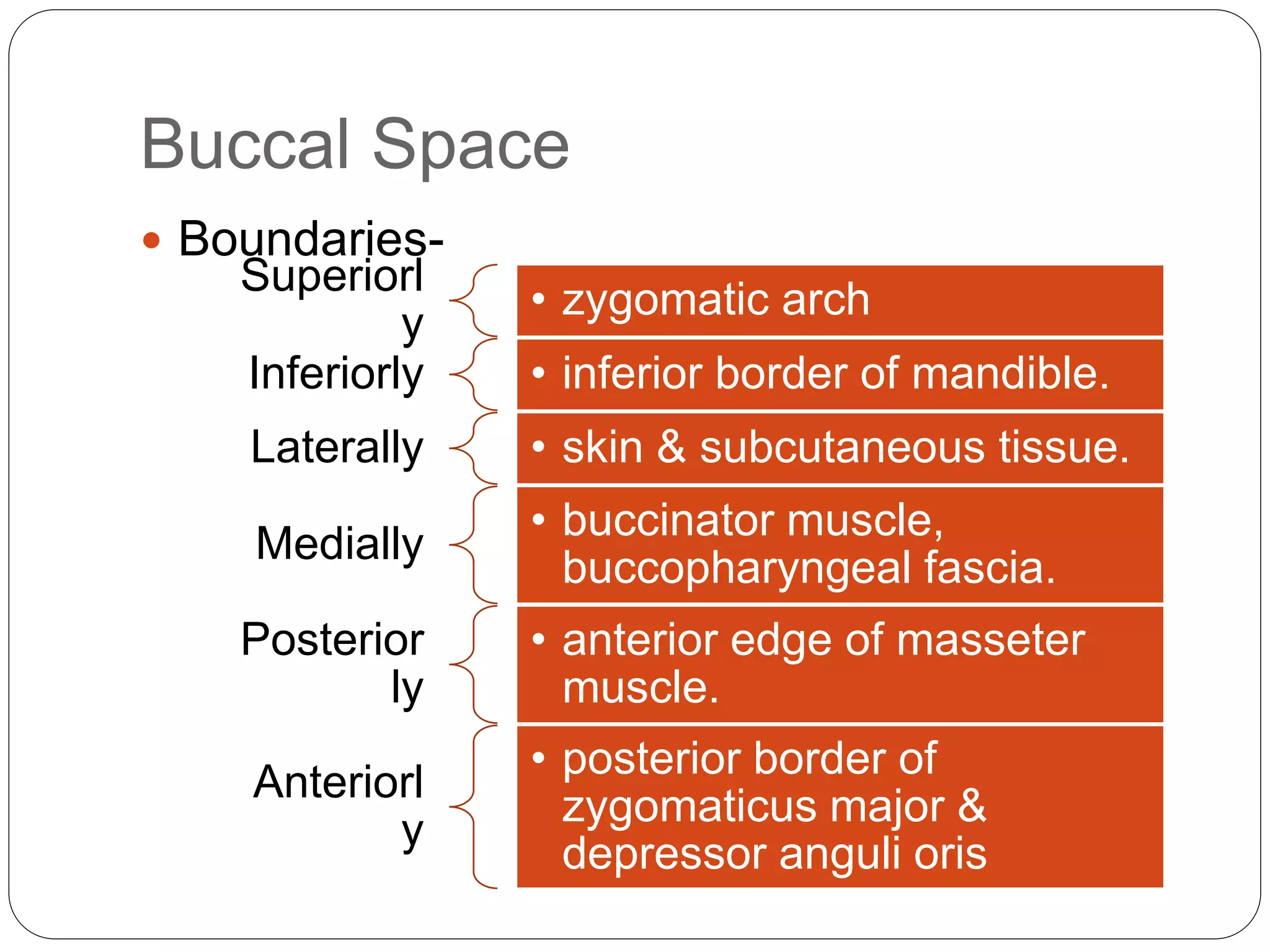 Buccal Space

• Boundaries-

Superiorly
• zygomatic arch

Inferiorly
• inferior border of mandible.

Laterally
• skin & subcutaneous tissue.

Medially
• buccinator muscle, buccopharyngeal fascia.

Posteriorly
• anterior edge of masseter muscle.

Anteriorly
• posterior border of zygomaticus major & depressor anguli oris